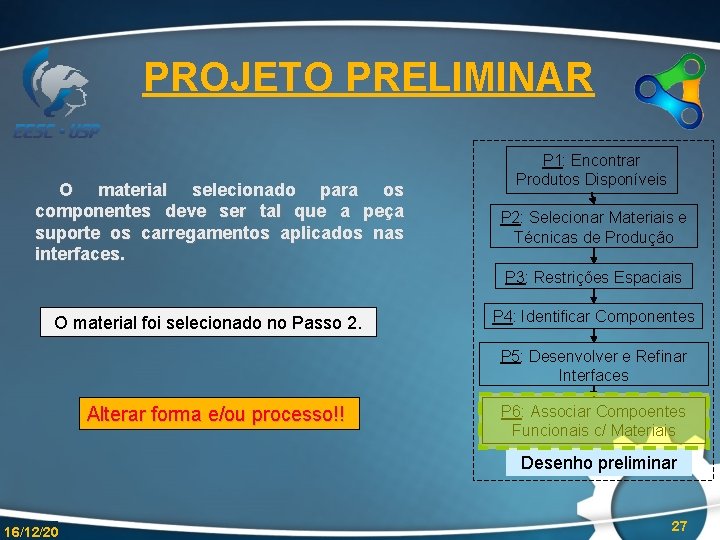 EESC - USP

PROJETO PRELIMINAR

O material selecionado para os componentes deve ser tal que a peça suporte os carregamentos aplicados nas interfaces.

O material foi selecionado no Passo 2.

Alterar forma e/ou processo!!

P1: Encontrar Produtos Disponíveis

P2: Selecionar Materiais e Técnicas de Produção

P3: Restrições Espaciais

P4: Identificar Componentes

P5: Desenvolver e Refinar Interfaces

P6: Associar Compoentes Funcionais c/ Materiais

Desenho preliminar

16/12/20

27